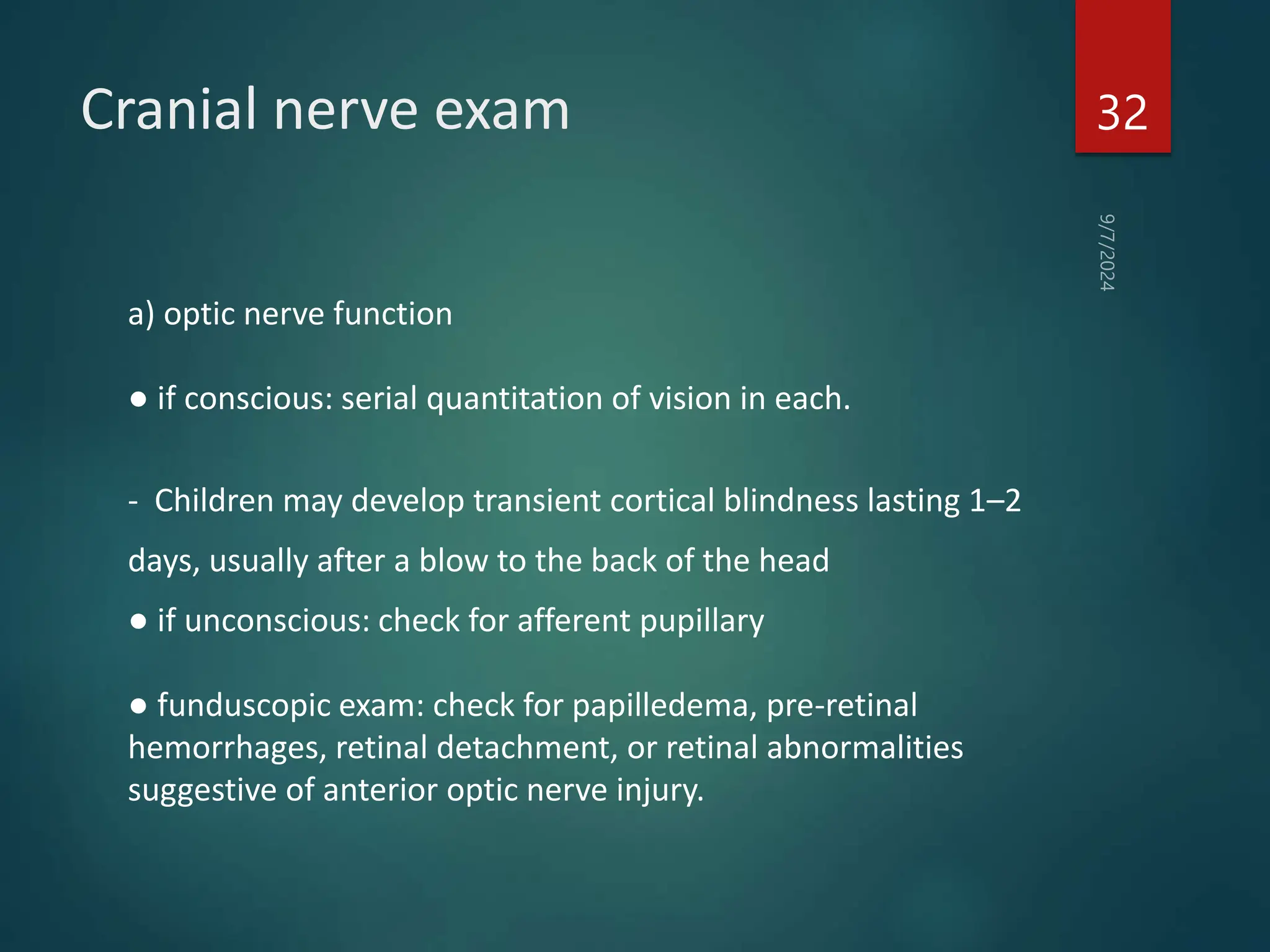 Cranial nerve exam

32

9/7/2024

a) optic nerve function

● if conscious: serial quantitation of vision in each.

- Children may develop transient cortical blindness lasting 1–2 days, usually after a blow to the back of the head

● if unconscious: check for afferent pupillary

● funduscopic exam: check for papilledema, pre-retinal hemorrhages, retinal detachment, or retinal abnormalities suggestive of anterior optic nerve injury.